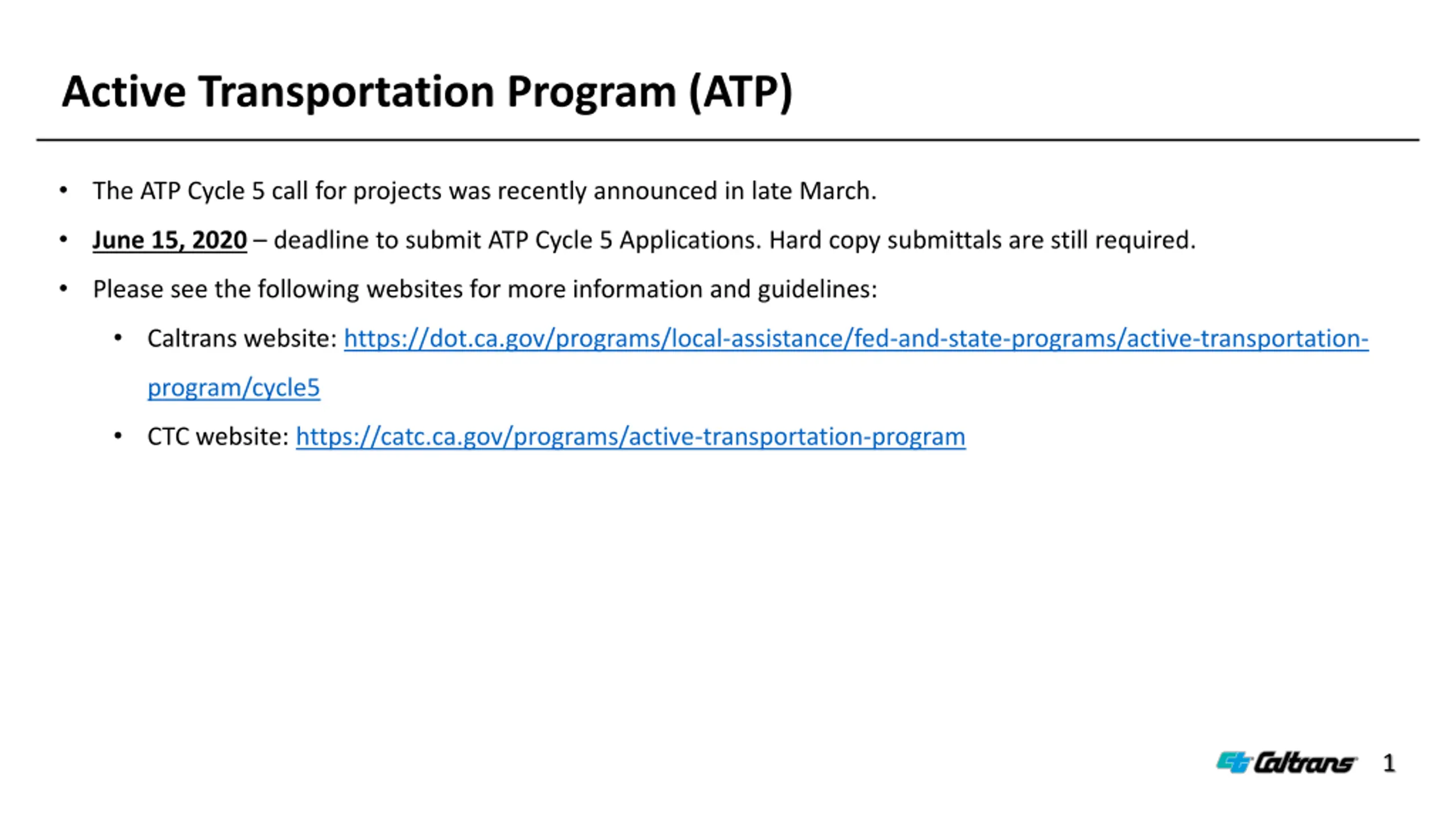 Active Transportation Program (ATP)

• The ATP Cycle 5 call for projects was recently announced in late March.

• June 15, 2020 – deadline to submit ATP Cycle 5 Applications. Hard copy submittals are still required.

• Please see the following websites for more information and guidelines:

• Caltrans website: https://dot.ca.gov/programs/local-assistance/fed-and-state-programs/active-transportation-program/cycle5

• CTC website: https://catc.ca.gov/programs/active-transportation-program

Caltrans 1